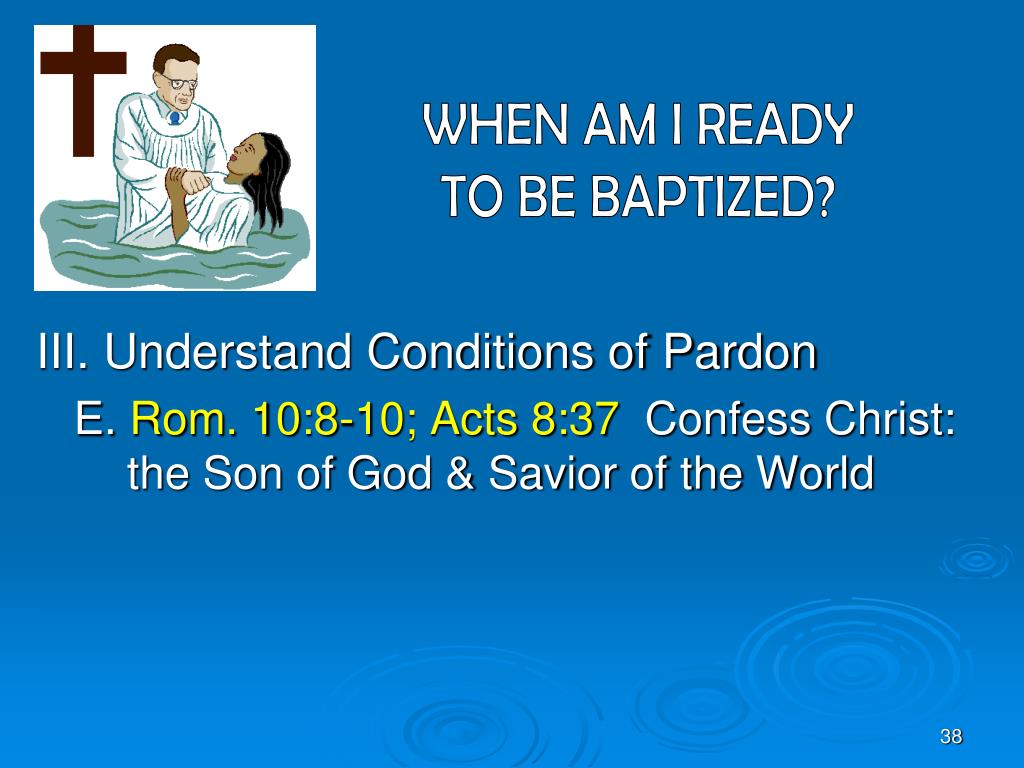 WHEN AM I READY TO BE BAPTIZED?

III. Understand Conditions of Pardon

E. Rom. 10:8-10; Acts 8:37 Confess Christ: the Son of God & Savior of the World

38